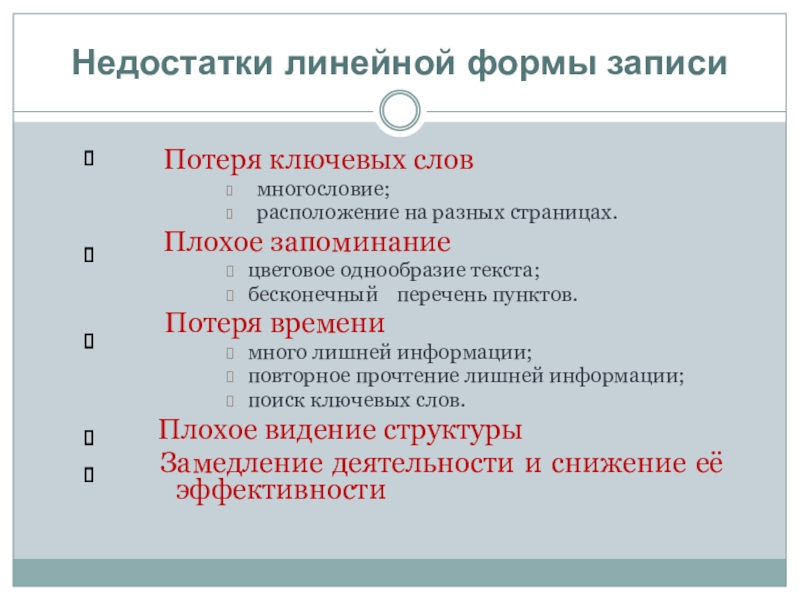 Недостатки линейной формы записи

Потеря ключевых слов

многословие;

расположение на разных страницах.

Плохое запоминание

цветовое однообразие текста;

бесконечный перечень пунктов.

Потеря времени

много лишней информации;

повторное прочтение лишней информации;

поиск ключевых слов.

Плохое видение структуры

Замедление деятельности и снижение её эффективности